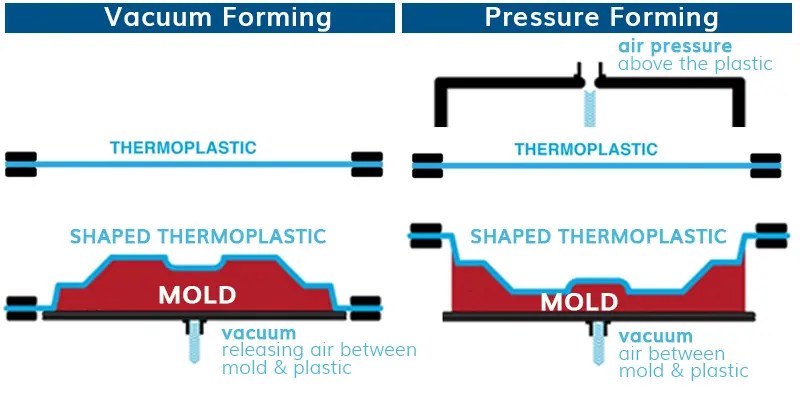 Vacuum Forming

THERMOPLASTIC

SHAPED THERMOPLASTIC

MOLD

vacuum
releasing air between mold & plastic

Pressure Forming

air pressure
above the plastic

THERMOPLASTIC

SHAPED THERMOPLASTIC

MOLD

vacuum
air between mold & plastic